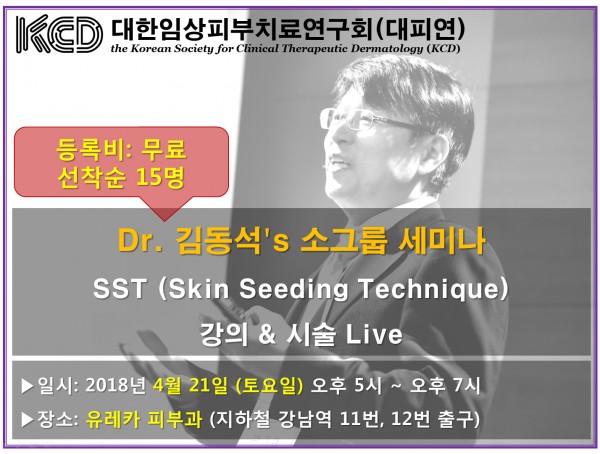 KCD 대한임상피부치료연구회(대피연)
the Korean Society for Clinical Therapeutic Dermatology (KCD)

등록비: 무료
선착순 15명

Dr. 김동석's 소그룹 세미나
SST (Skin Seeding Technique)
강의 & 시술 Live

▶일시: 2018년 4월 21일 (토요일) 오후 5시 ~ 오후 7시
▶장소: 유레카 피부과 (지하철 강남역 11번, 12번 출구)